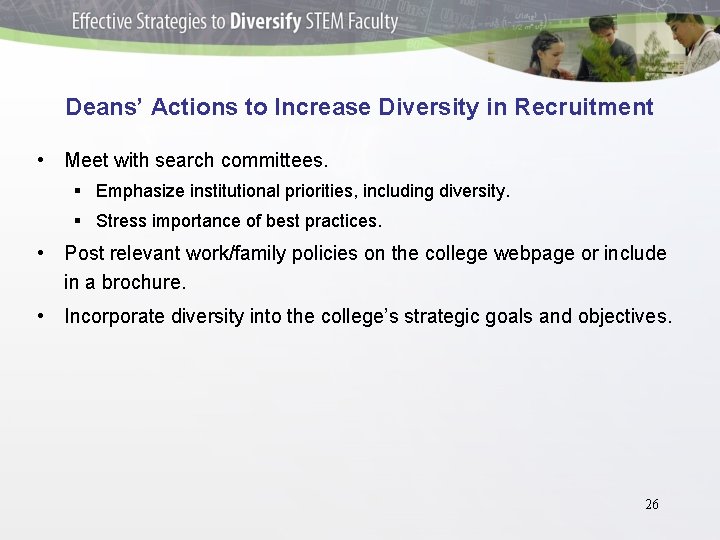 Effective Strategies to Diversify STEM Faculty

Deans' Actions to Increase Diversity in Recruitment

• Meet with search committees.
  ▪ Emphasize institutional priorities, including diversity.
  ▪ Stress importance of best practices.
• Post relevant work/family policies on the college webpage or include in a brochure.
• Incorporate diversity into the college's strategic goals and objectives.

26